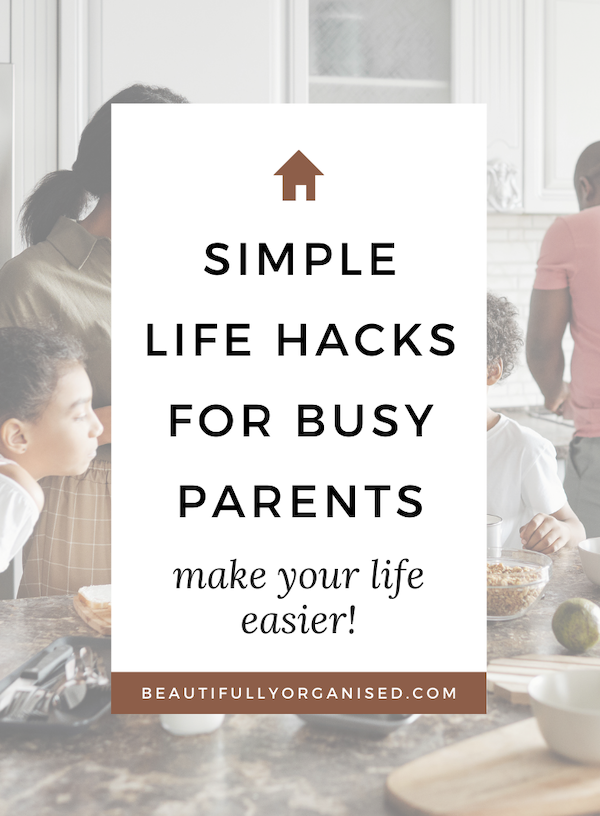 SIMPLE LIFE HACKS FOR BUSY PARENTS

make your life easier!

BEAUTIFULLYORGANISED.COM